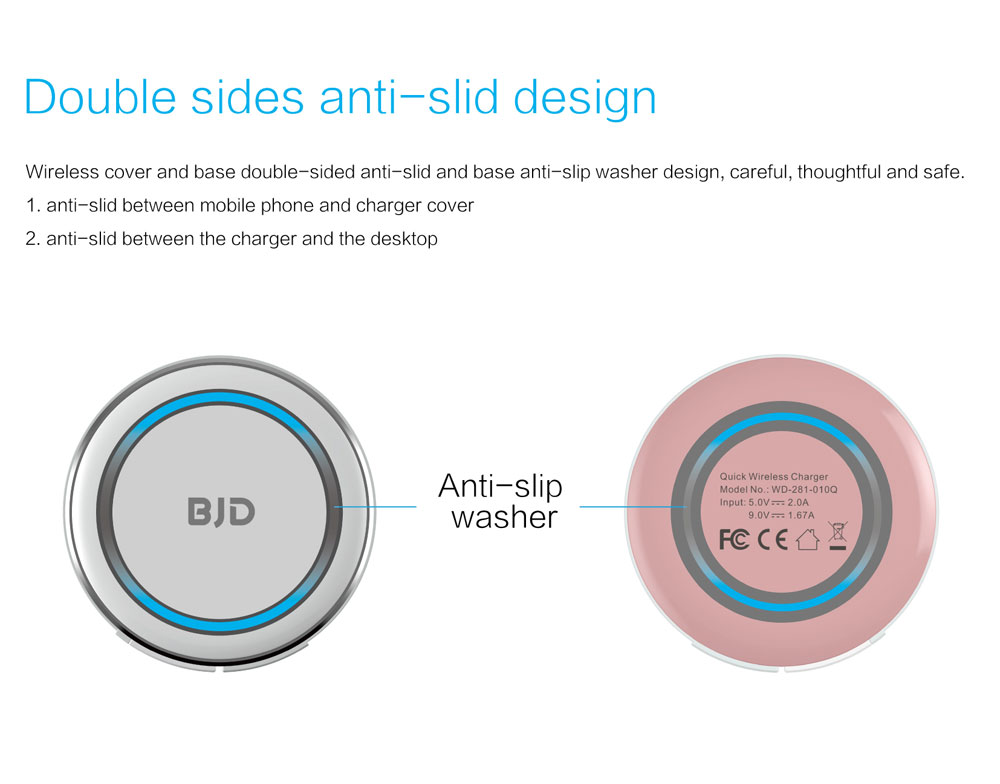 Double sides anti-slid design

Wireless cover and base double-sided anti-slid and base anti-slip washer design, careful, thoughtful and safe.

1. anti-slid between mobile phone and charger cover

2. anti-slid between the charger and the desktop

BJD

Anti-slip washer

Quick Wireless Charger
Model No.: WD-281-010Q
Input: 5.0V ⎓ 2.0A
9.0V ⎓ 1.67A

FC CE